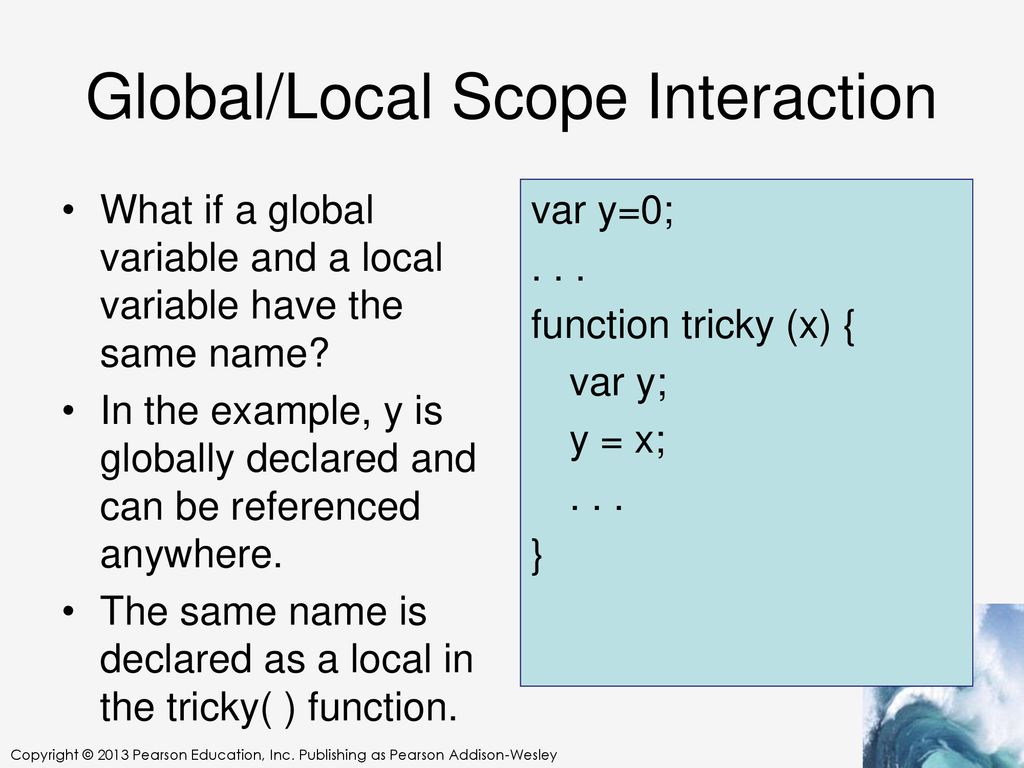 Global/Local Scope Interaction

• What if a global variable and a local variable have the same name?
• In the example, y is globally declared and can be referenced anywhere.
• The same name is declared as a local in the tricky( ) function.

var y=0;
. . .
function tricky (x) {
var y;
y = x;
. . .
}

Copyright © 2013 Pearson Education, Inc. Publishing as Pearson Addison-Wesley